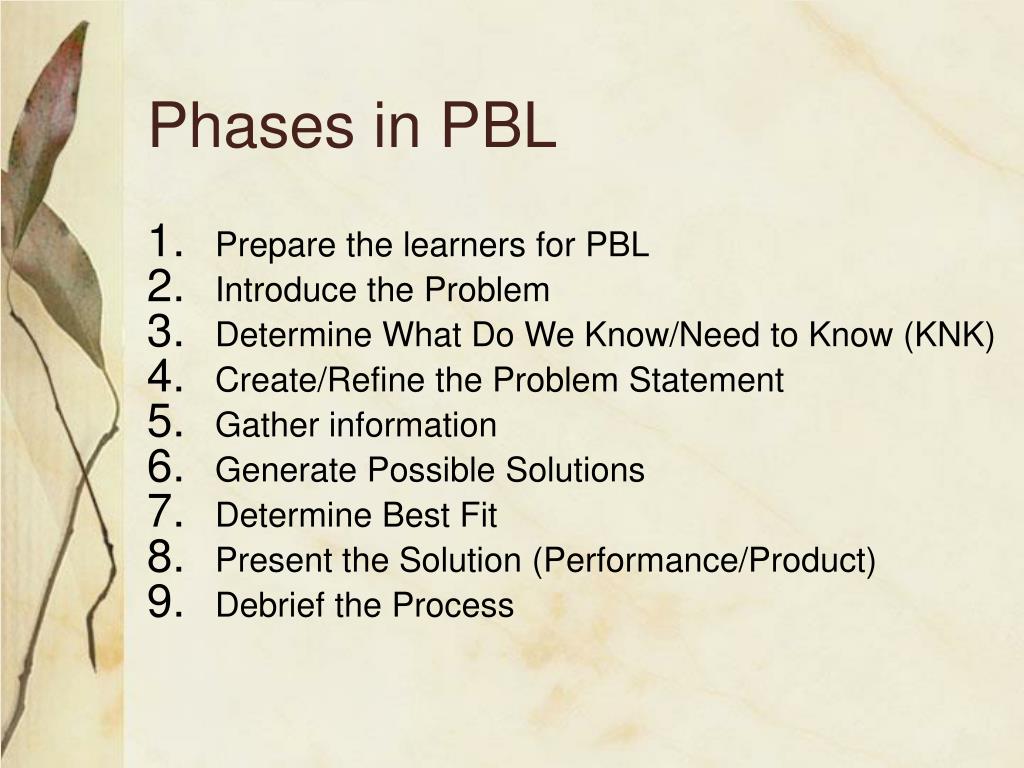 Phases in PBL

1. Prepare the learners for PBL
2. Introduce the Problem
3. Determine What Do We Know/Need to Know (KNK)
4. Create/Refine the Problem Statement
5. Gather information
6. Generate Possible Solutions
7. Determine Best Fit
8. Present the Solution (Performance/Product)
9. Debrief the Process